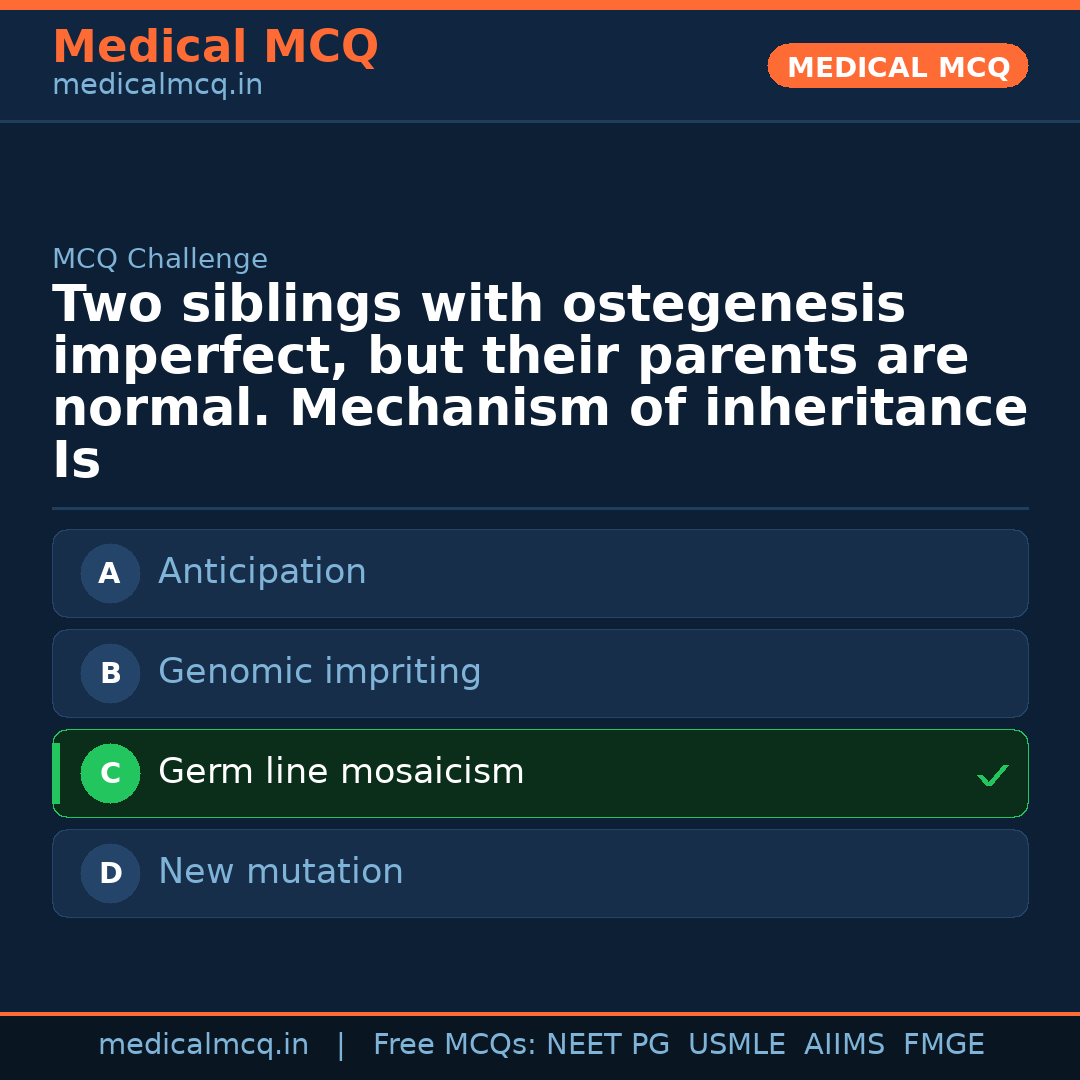 Medical MCQ
medicalmcq.in

MEDICAL MCQ

MCQ Challenge

Two siblings with ostegenesis imperfect, but their parents are normal. Mechanism of inheritance Is

A Anticipation

B Genomic impriting

C Germ line mosaicism ✓

D New mutation

medicalmcq.in | Free MCQs: NEET PG USMLE AIIMS FMGE